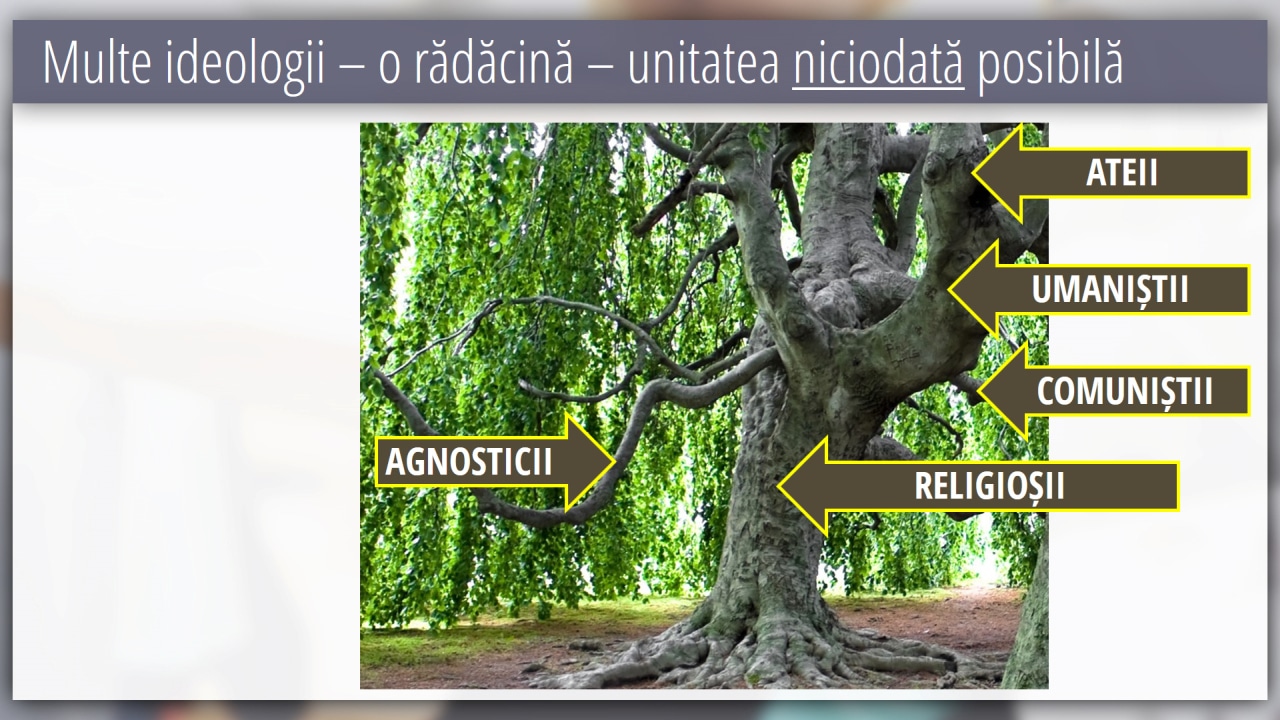 Multe ideologii – o rădăcină – unitatea niciodată posibilă

ATEII

UMANIȘTII

COMUNIȘTII

AGNOSTICII

RELIGIOȘII